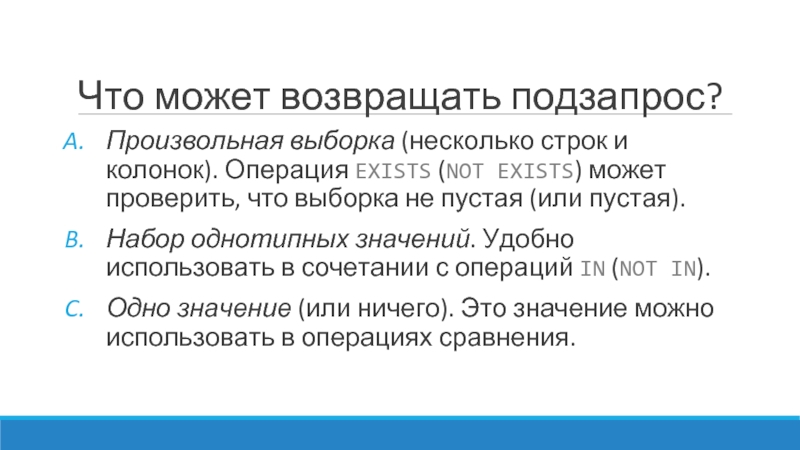 Что может возвращать подзапрос?

A. Произвольная выборка (несколько строк и колонок). Операция EXISTS (NOT EXISTS) может проверить, что выборка не пустая (или пустая).

B. Набор однотипных значений. Удобно использовать в сочетании с операций IN (NOT IN).

C. Одно значение (или ничего). Это значение можно использовать в операциях сравнения.